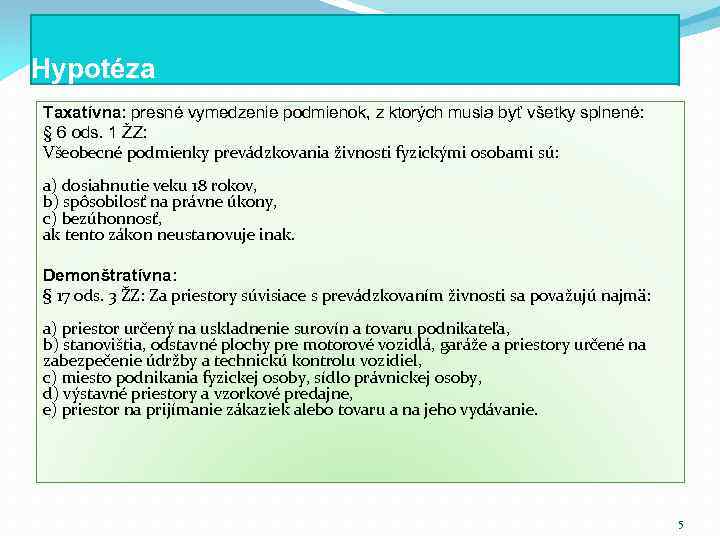 Hypotéza

Taxatívna: presné vymedzenie podmienok, z ktorých musia byť všetky splnené:
§ 6 ods. 1 ŽZ:
Všeobecné podmienky prevádzkovania živnosti fyzickými osobami sú:

a) dosiahnutie veku 18 rokov,
b) spôsobilosť na právne úkony,
c) bezúhonnosť,
ak tento zákon neustanovuje inak.

Demonštratívna:
§ 17 ods. 3 ŽZ: Za priestory súvisiace s prevádzkovaním živnosti sa považujú najmä:

a) priestor určený na uskladnenie surovín a tovaru podnikateľa,
b) stanovištia, odstavné plochy pre motorové vozidlá, garáže a priestory určené na zabezpečenie údržby a technickú kontrolu vozidiel,
c) miesto podnikania fyzickej osoby, sídlo právnickej osoby,
d) výstavné priestory a vzorkové predajne,
e) priestor na prijímanie zákaziek alebo tovaru a na jeho vydávanie.

5